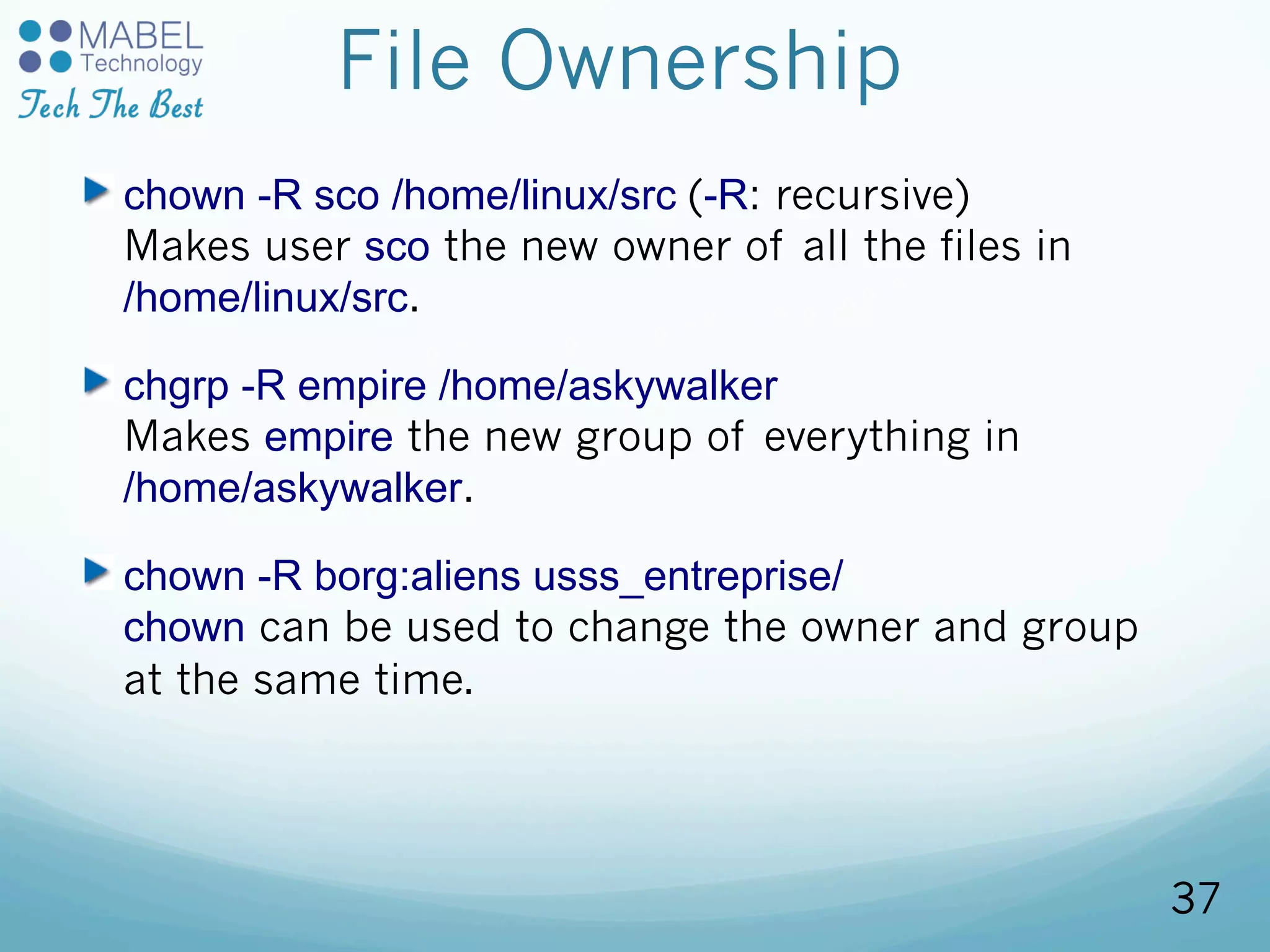 MABEL Technology
Tech The Best

File Ownership

chown -R sco /home/linux/src (-R: recursive)
Makes user sco the new owner of all the files in /home/linux/src.

chgrp -R empire /home/askywalker
Makes empire the new group of everything in /home/askywalker.

chown -R borg:aliens usss_entreprise/
chown can be used to change the owner and group at the same time.

37